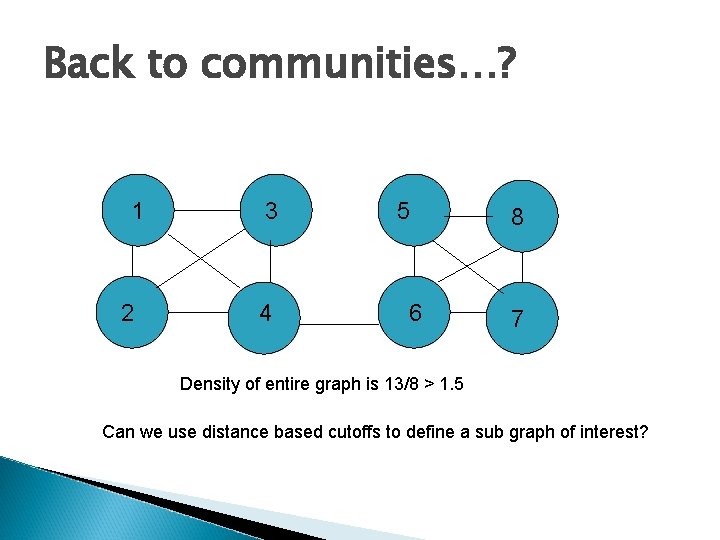 Back to communities…?

1
3
5
8
2
4
6
7

Density of entire graph is 13/8 > 1.5

Can we use distance based cutoffs to define a sub graph of interest?